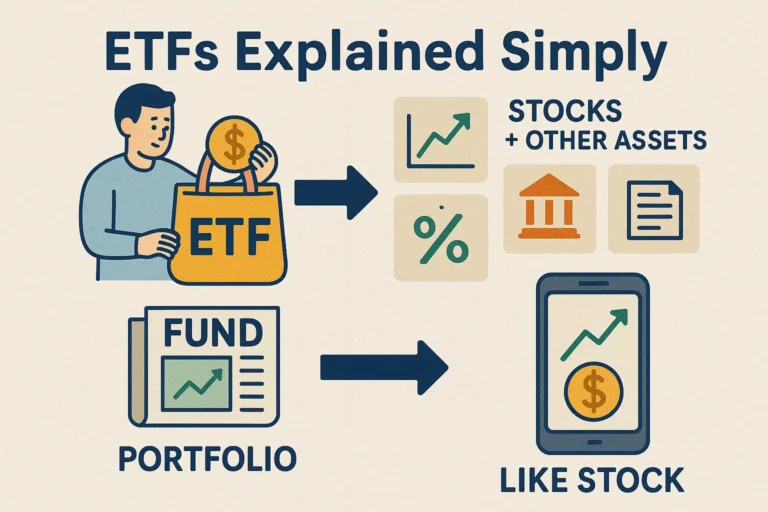 ETFs Explained Simply

$

ETF

STOCKS
+ OTHER ASSETS

%

FUND

PORTFOLIO

$

LIKE STOCK